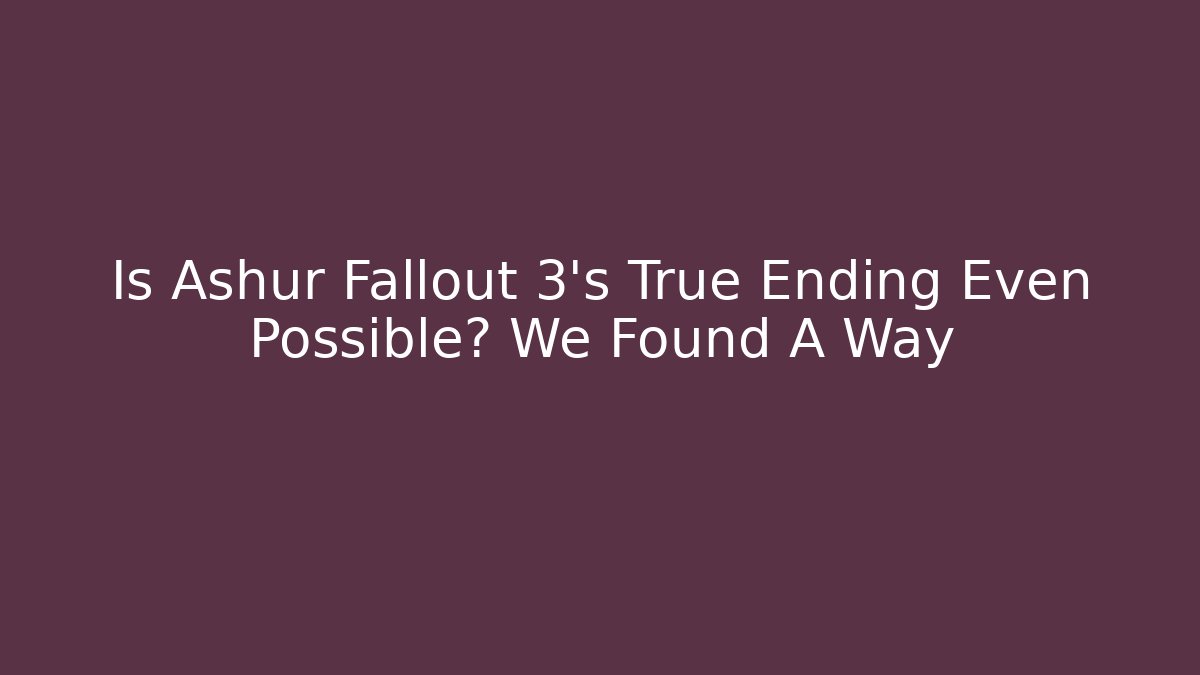 Is Ashur Fallout 3's True Ending Even Possible? We Found A Way